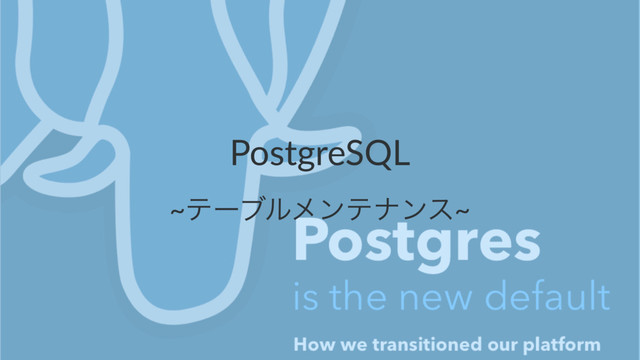 PostgreSQL

~テーブルメンテナンス~

Postgres

is the new default

How we transitioned our platform